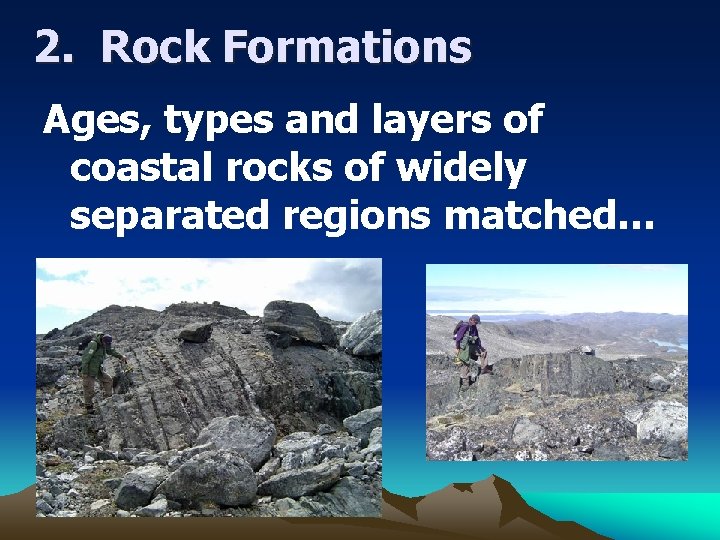 2. Rock Formations

Ages, types and layers of coastal rocks of widely separated regions matched…